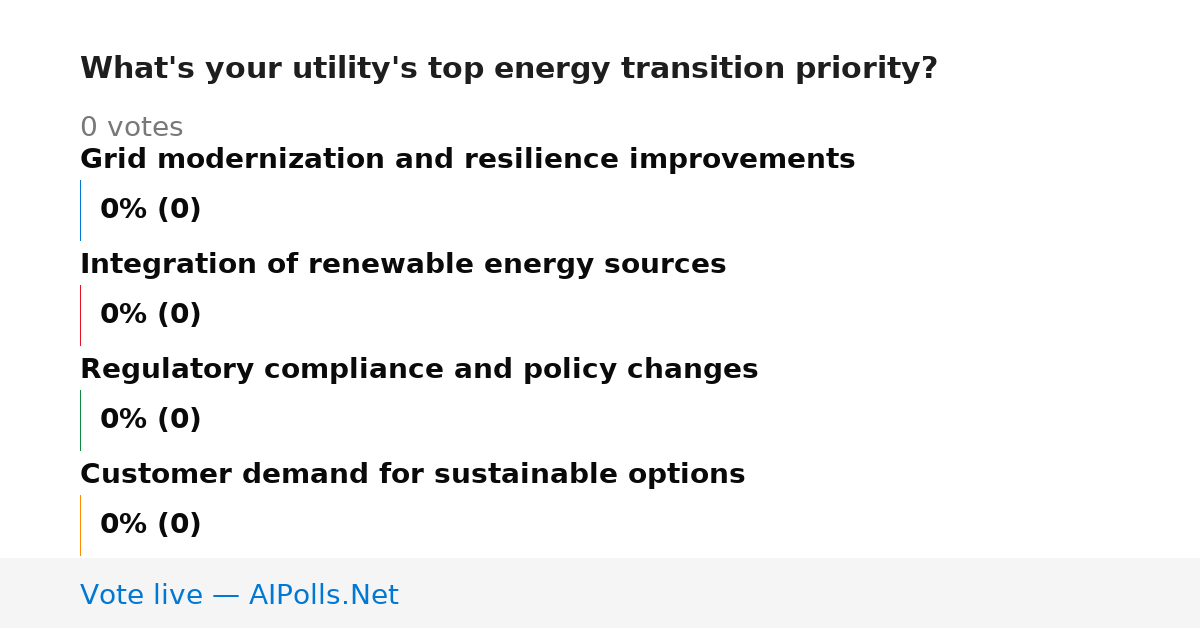 What's your utility's top energy transition priority?

0 votes

Grid modernization and resilience improvements

0% (0)

Integration of renewable energy sources

0% (0)

Regulatory compliance and policy changes

0% (0)

Customer demand for sustainable options

0% (0)

Vote live — AIPolls.Net